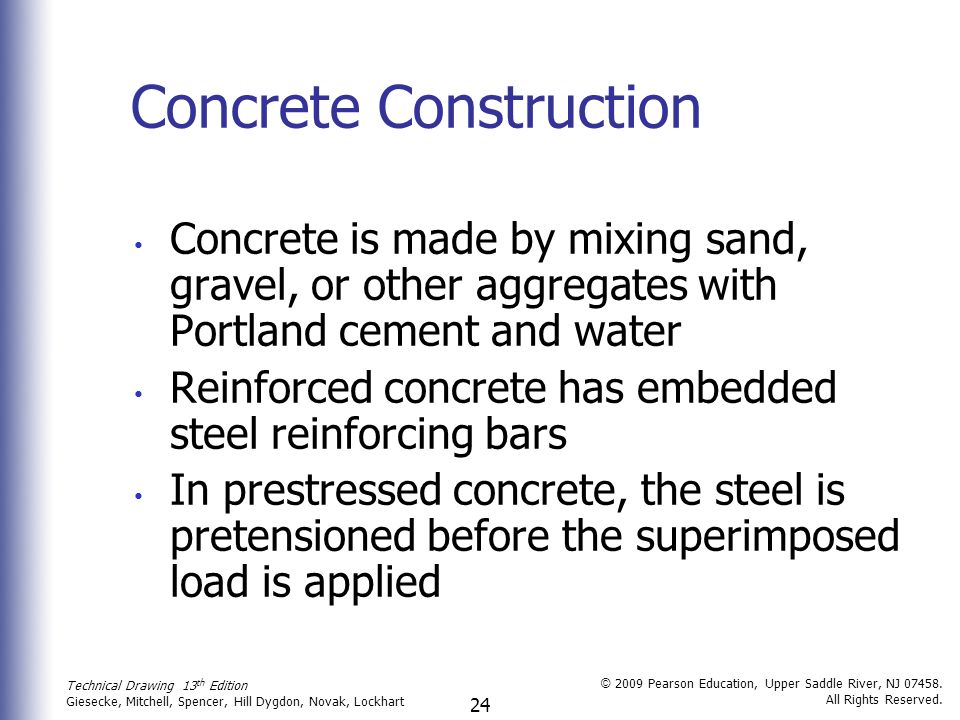 Concrete Construction

• Concrete is made by mixing sand, gravel, or other aggregates with Portland cement and water
• Reinforced concrete has embedded steel reinforcing bars
• In prestressed concrete, the steel is pretensioned before the superimposed load is applied

Technical Drawing 13$^{th}$ Edition
Giesecke, Mitchell, Spencer, Hill Dygdon, Novak, Lockhart

24

© 2009 Pearson Education, Upper Saddle River, NJ 07458.
All Rights Reserved.